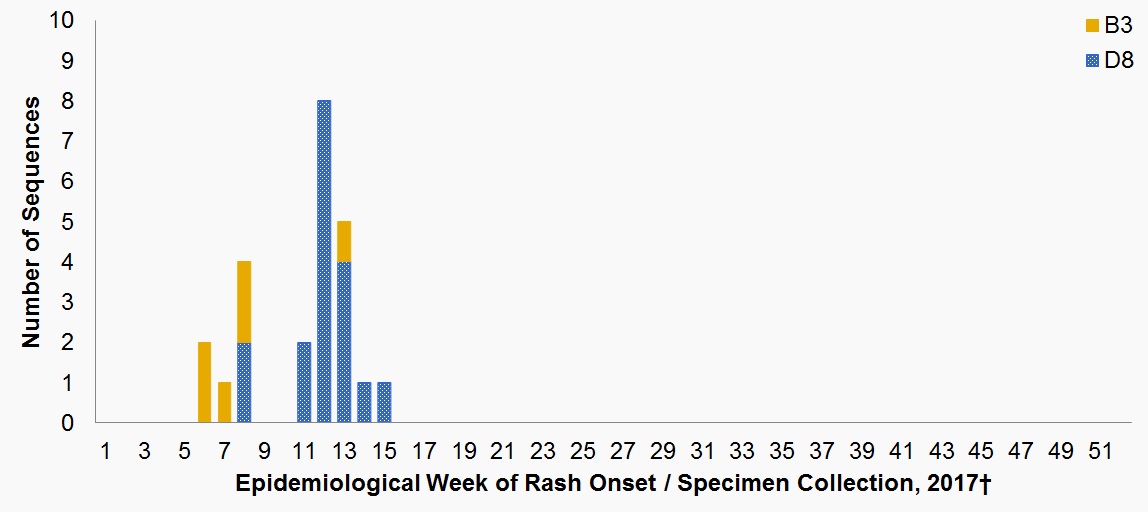 B3
D8

Number of Sequences

10
9
8
7
6
5
4
3
2
1
0

1 3 5 7 9 11 13 15 17 19 21 23 25 27 29 31 33 35 37 39 41 43 45 47 49 51

Epidemiological Week of Rash Onset / Specimen Collection, 2017†